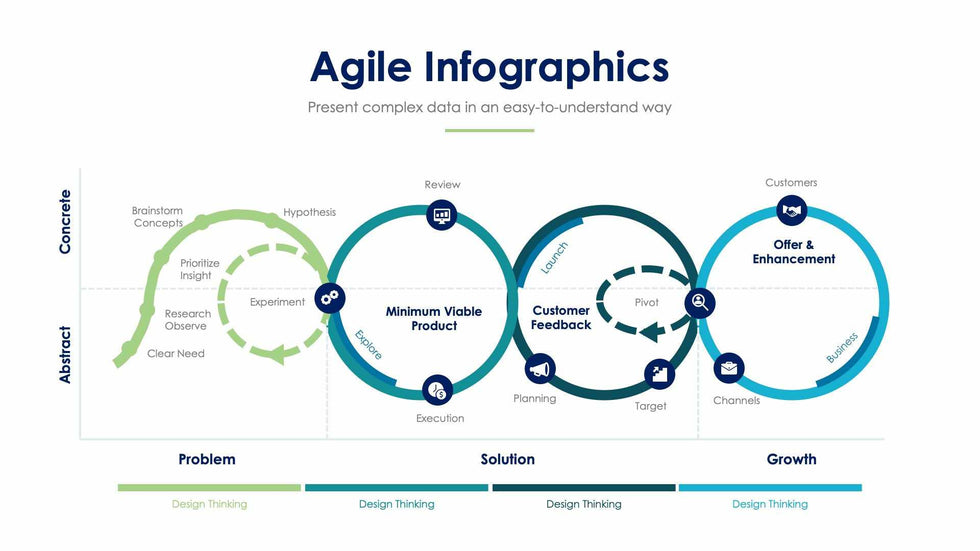 Agile Infographics

Present complex data in an easy-to-understand way

Concrete

Abstract

Brainstorm Concepts

Hypothesis

Prioritize Insight

Experiment

Research Observe

Clear Need

Review

Minimum Viable Product

Explore

Execution

Launch

Customer Feedback

Pivot

Planning

Target

Customers

Offer & Enhancement

Business

Channels

Problem

Solution

Growth

Design Thinking

Design Thinking

Design Thinking

Design Thinking